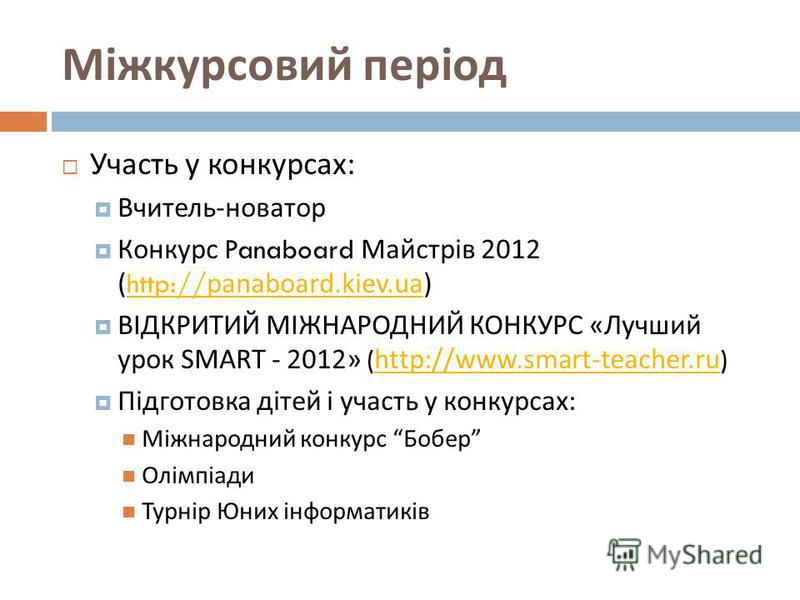 Міжкурсовий період

Участь у конкурсах:

Вчитель-новатор

Конкурс Panaboard Майстрів 2012 (http://panaboard.kiev.ua)

ВІДКРИТИЙ МІЖНАРОДНИЙ КОНКУРС «Лучший урок SMART - 2012» (http://www.smart-teacher.ru)

Підготовка дітей і участь у конкурсах:

Міжнародний конкурс “Бобер”

Олімпіади

Турнір Юних інформатиків

MyShared